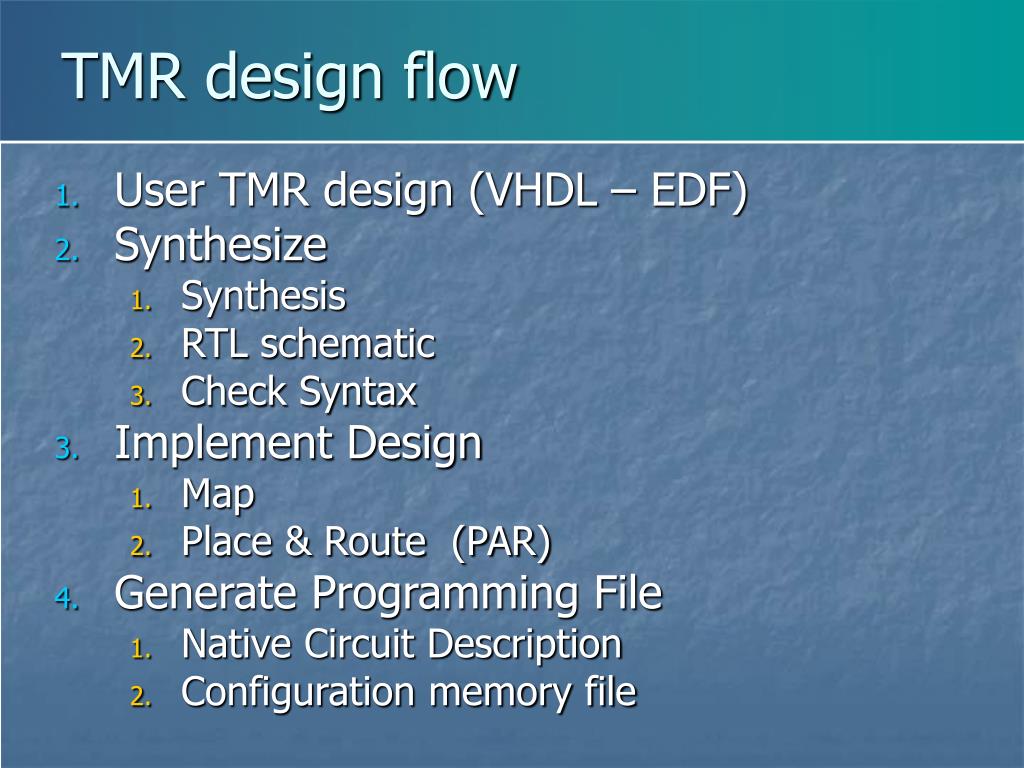 TMR design flow

1. User TMR design (VHDL – EDF)
2. Synthesize
   1. Synthesis
   2. RTL schematic
   3. Check Syntax
3. Implement Design
   1. Map
   2. Place & Route (PAR)
4. Generate Programming File
   1. Native Circuit Description
   2. Configuration memory file